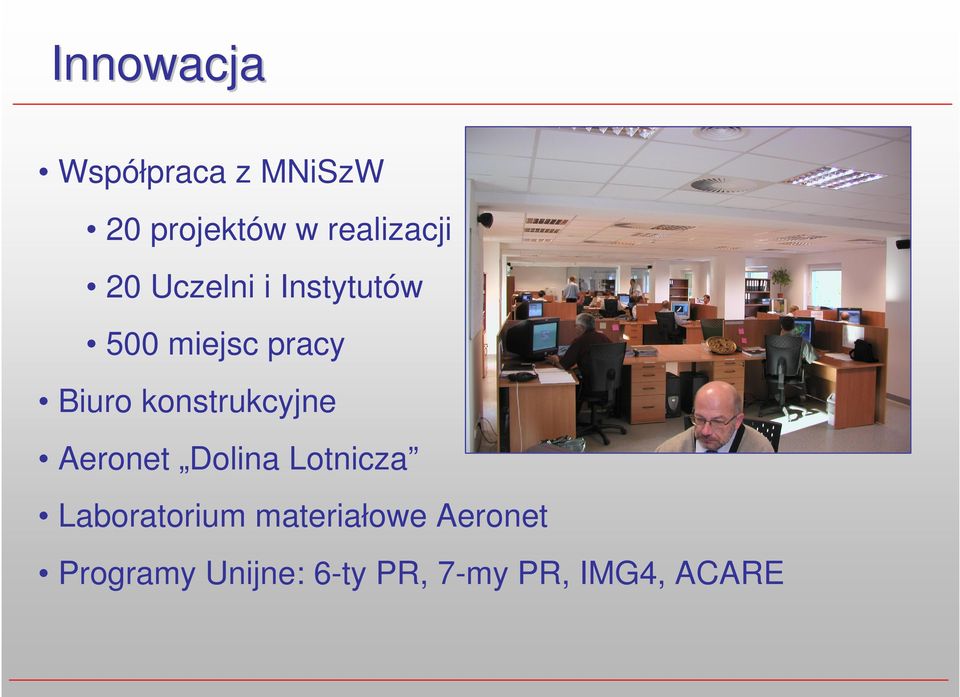 Innowacja

• Współpraca z MNiSzW
  • 20 projektów w realizacji
  • 20 Uczelni i Instytutów
  • 500 miejsc pracy
• Biuro konstrukcyjne
• Aeronet „Dolina Lotnicza”
• Laboratorium materiałowe Aeronet
• Programy Unijne: 6-ty PR, 7-my PR, IMG4, ACARE